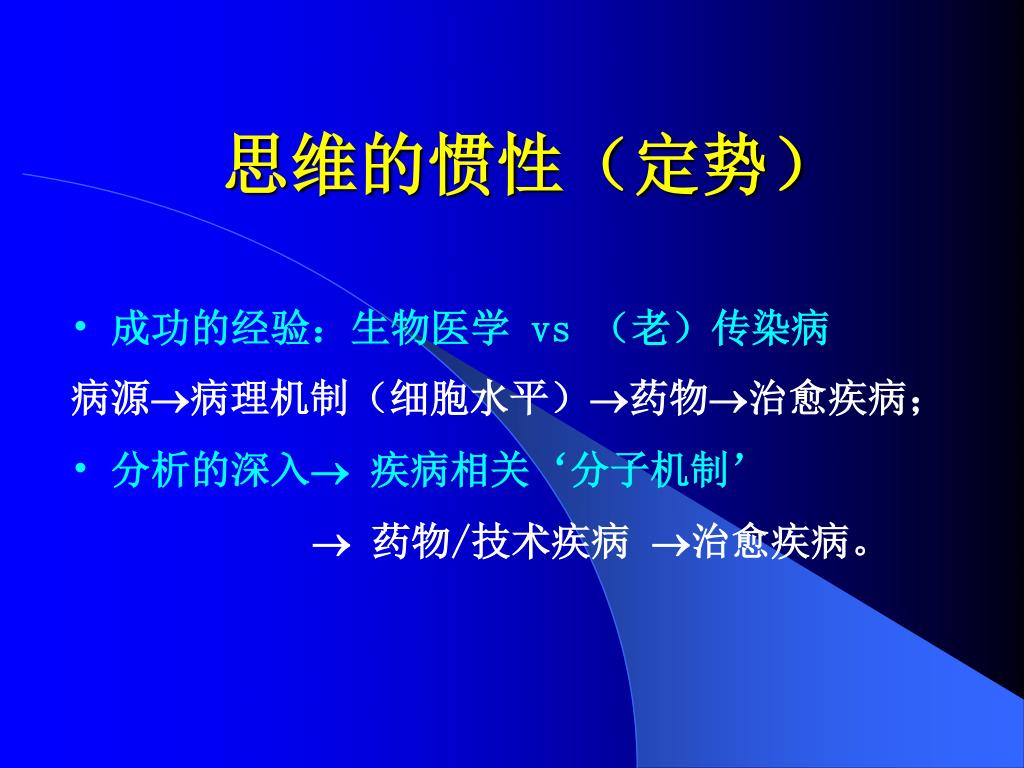 思维的惯性（定势）

• 成功的经验：生物医学 vs （老）传染病

病源→病理机制（细胞水平）→药物→治愈疾病；

• 分析的深入→ 疾病相关‘分子机制’

→ 药物/技术疾病 →治愈疾病。